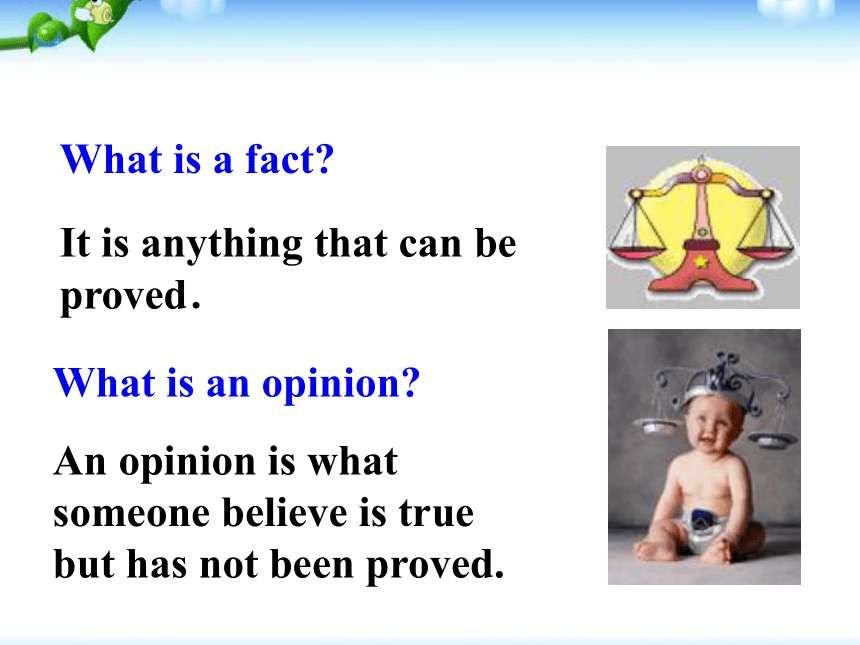 What is a fact?

It is anything that can be proved.

What is an opinion?

An opinion is what someone believe is true but has not been proved.